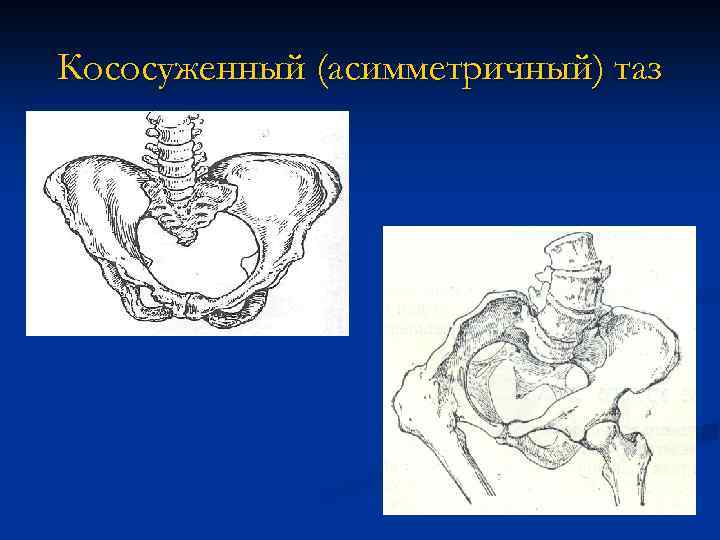 Кососуженный (асимметричный) таз